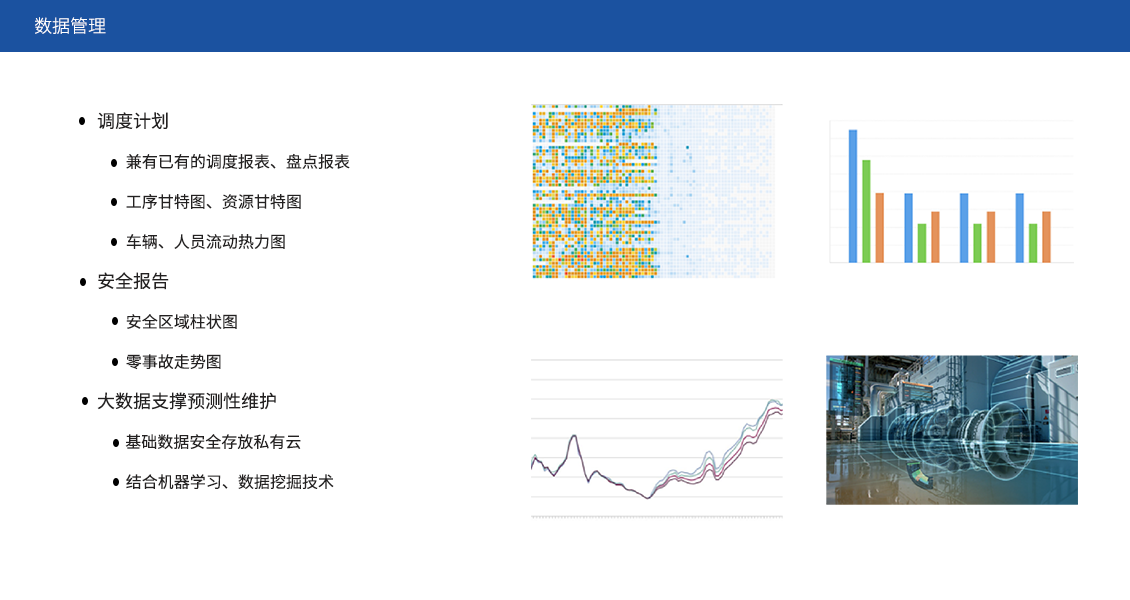 数据管理

• 调度计划
  • 兼有已有的调度报表、盘点报表
  • 工序甘特图、资源甘特图
  • 车辆、人员流动热力图
• 安全报告
  • 安全区域柱状图
  • 零事故走势图
• 大数据支撑预测性维护
  • 基础数据安全存放私有云
  • 结合机器学习、数据挖掘技术